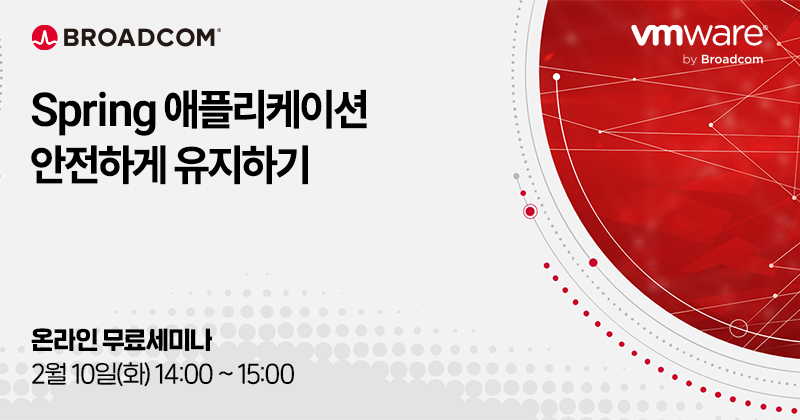 BROADCOM®

vmware®
by Broadcom

Spring 애플리케이션
안전하게 유지하기

온라인 무료세미나
2월 10일(화) 14:00 ~ 15:00